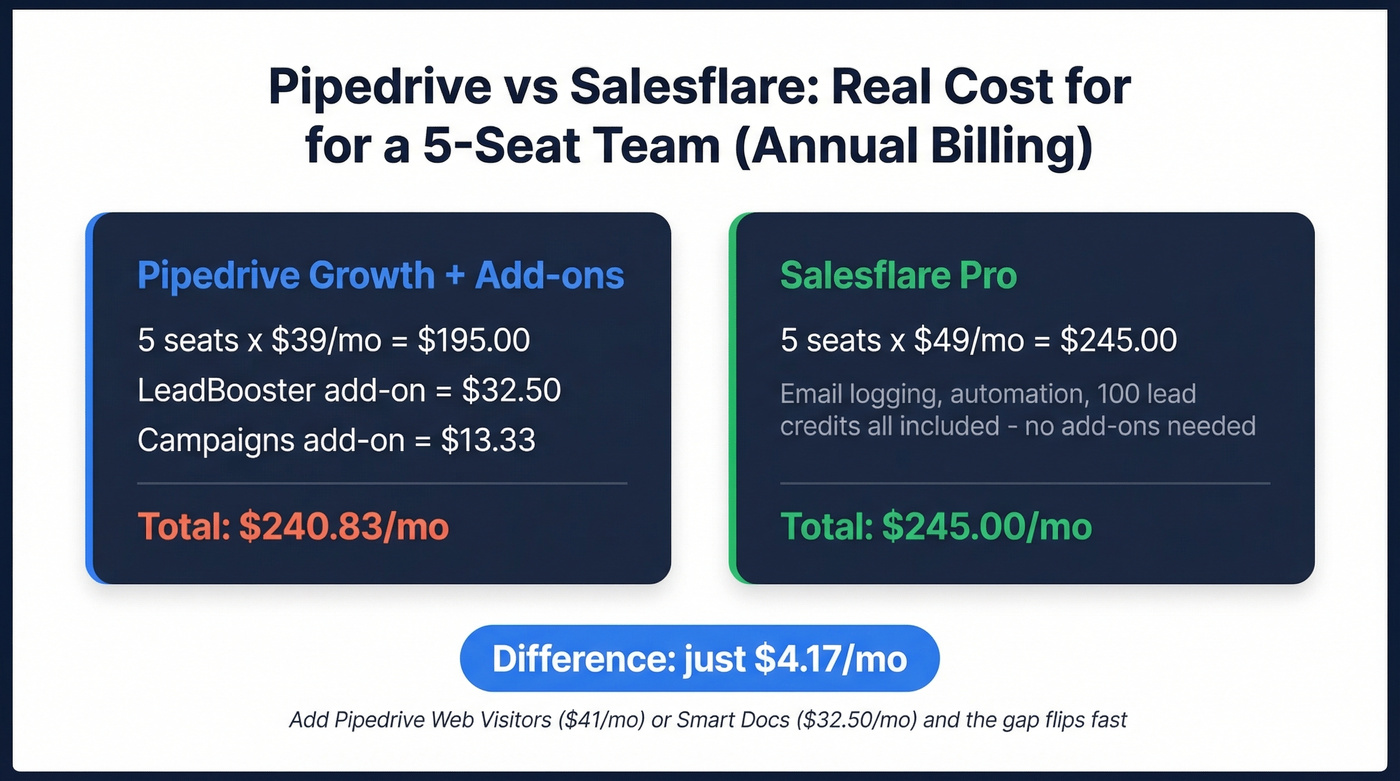 Pipedrive vs Salesflare: Real Cost for for a 5-Seat Team (Annual Billing)

Pipedrive Growth + Add-ons

5 seats x \$39/mo = \$195.00

LeadBooster add-on = \$32.50

Campaigns add-on = \$13.33

Total: \$240.83/mo

Salesflare Pro

5 seats x \$49/mo = \$245.00

Email logging, automation, 100 lead credits all included - no add-ons needed

Total: \$245.00/mo

Difference: just \$4.17/mo

Add Pipedrive Web Visitors (\$41/mo) or Smart Docs (\$32.50/mo) and the gap flips fast